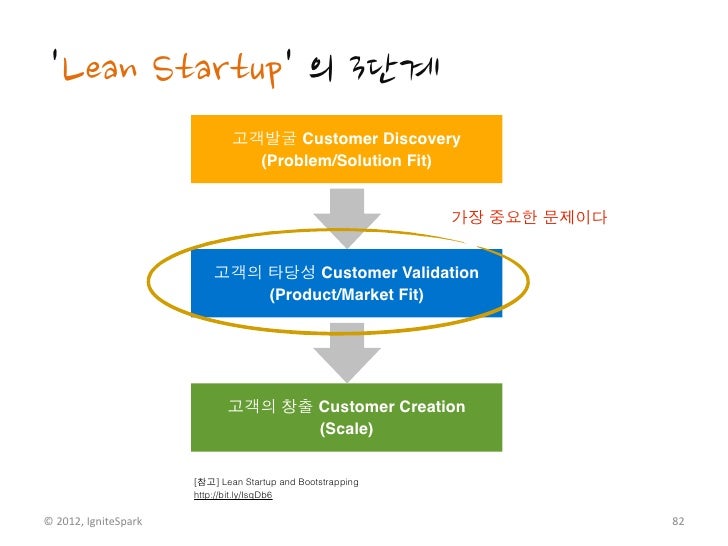 'Lean Startup' 의 3단계

고객발굴 Customer Discovery
(Problem/Solution Fit)

가장 중요한 문제이다

고객의 타당성 Customer Validation
(Product/Market Fit)

고객의 창출 Customer Creation
(Scale)

[참고] Lean Startup and Bootstrapping
http://bit.ly/lsqDb6

© 2012, IgniteSpark

82